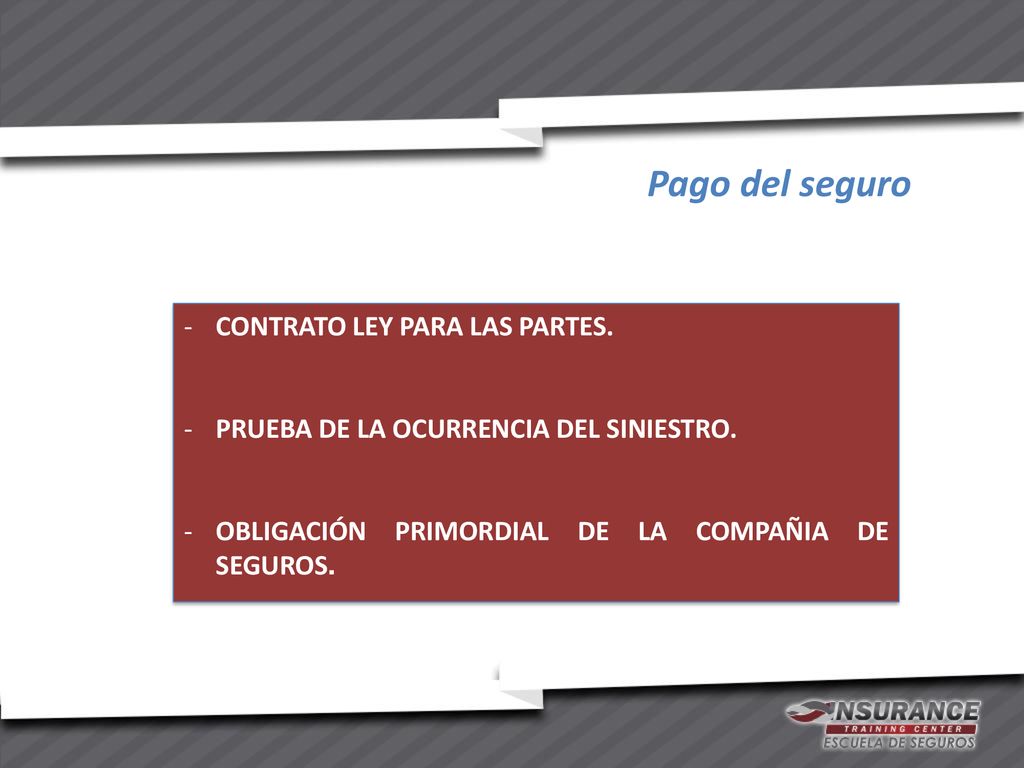 Pago del seguro

- CONTRATO LEY PARA LAS PARTES.

- PRUEBA DE LA OCURRENCIA DEL SINIESTRO.

- OBLIGACIÓN PRIMORDIAL DE LA COMPAÑIA DE SEGUROS.

INSURANCE
TRAINING CENTER
ESCUELA DE SEGUROS